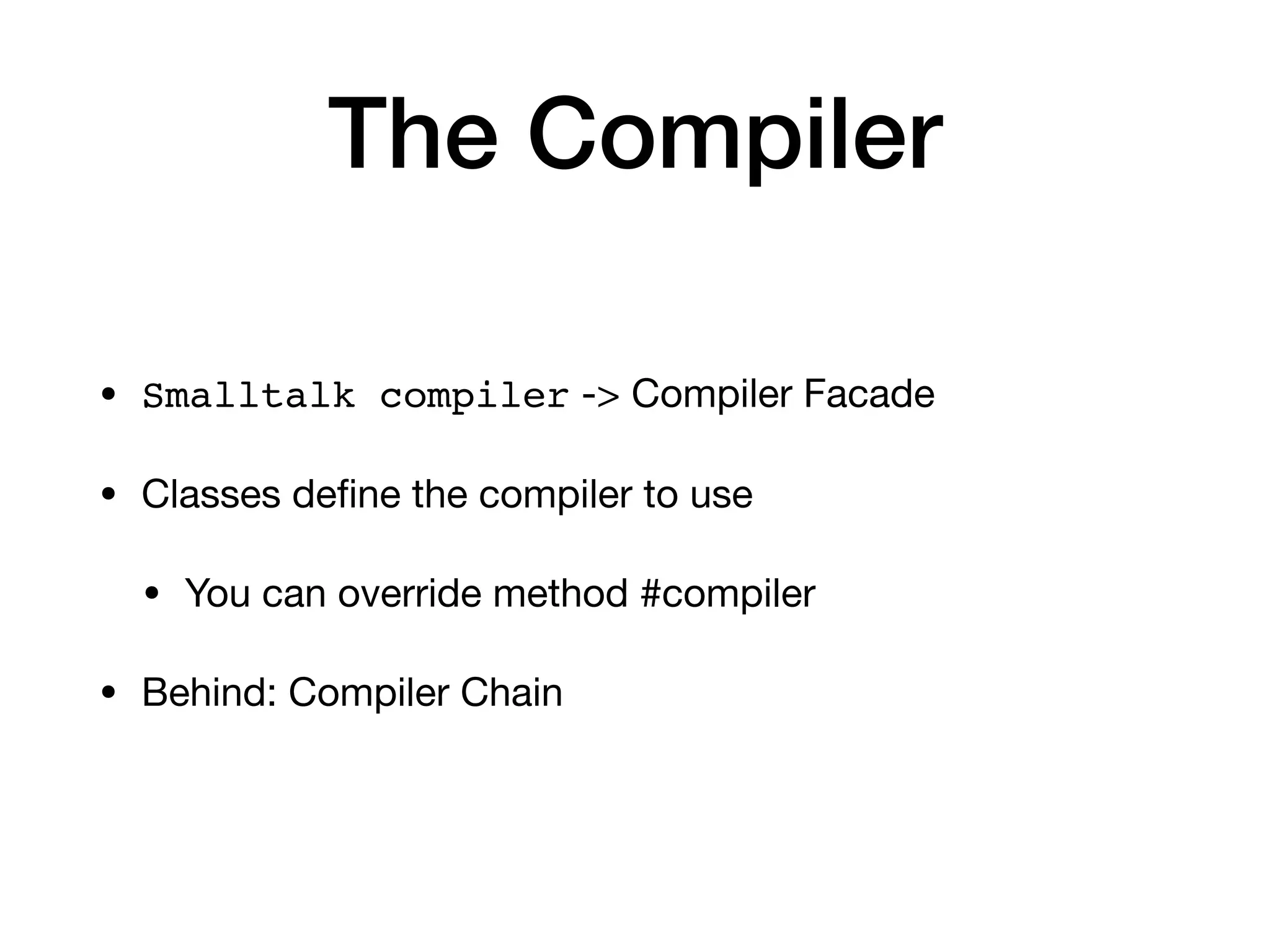 The Compiler

• Smalltalk compiler -> Compiler Facade

• Classes define the compiler to use

  • You can override method #compiler

• Behind: Compiler Chain